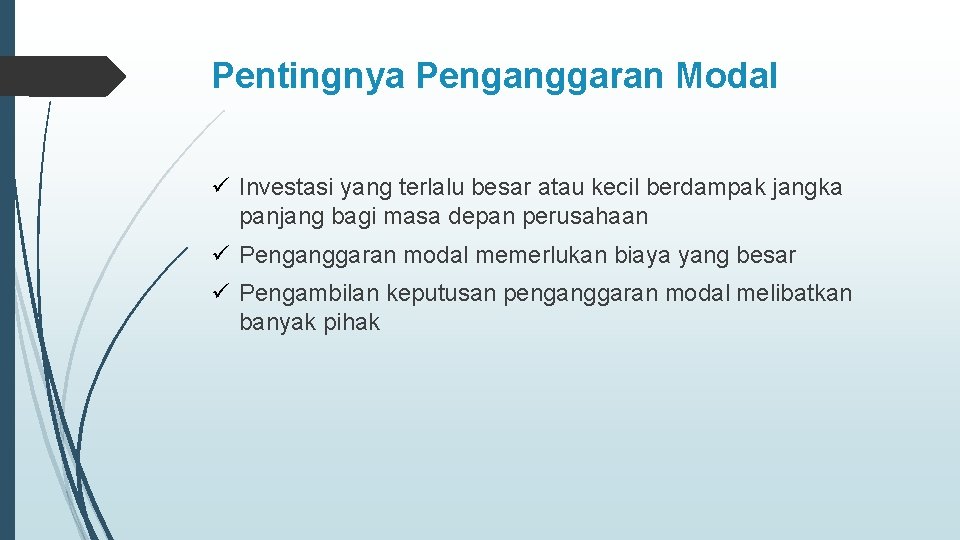 Pentingnya Penganggaran Modal

✓ Investasi yang terlalu besar atau kecil berdampak jangka panjang bagi masa depan perusahaan

✓ Penganggaran modal memerlukan biaya yang besar

✓ Pengambilan keputusan penganggaran modal melibatkan banyak pihak